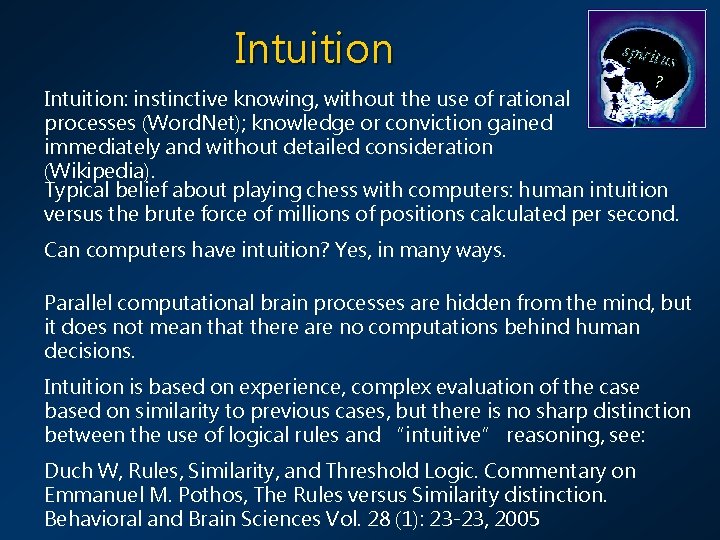 Intuition

spiritus
?

Intuition: instinctive knowing, without the use of rational processes (WordNet); knowledge or conviction gained immediately and without detailed consideration (Wikipedia).

Typical belief about playing chess with computers: human intuition versus the brute force of millions of positions calculated per second.

Can computers have intuition? Yes, in many ways.

Parallel computational brain processes are hidden from the mind, but it does not mean that there are no computations behind human decisions.

Intuition is based on experience, complex evaluation of the case based on similarity to previous cases, but there is no sharp distinction between the use of logical rules and "intuitive" reasoning, see:

Duch W, Rules, Similarity, and Threshold Logic. Commentary on Emmanuel M. Pothos, The Rules versus Similarity distinction. Behavioral and Brain Sciences Vol. 28 (1): 23-23, 2005